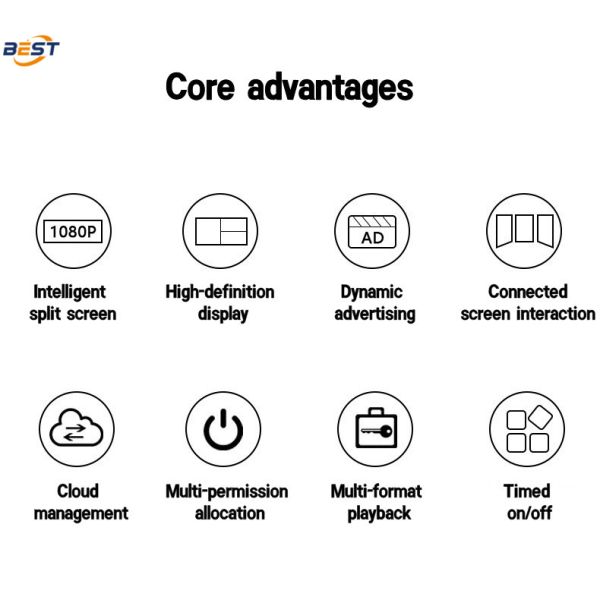 BEST

Core advantages

1080P

Intelligent split screen

High-definition display

AD

Dynamic advertising

Connected screen interaction

Cloud management

Multi-permission allocation

Multi-format playback

Timed on/off